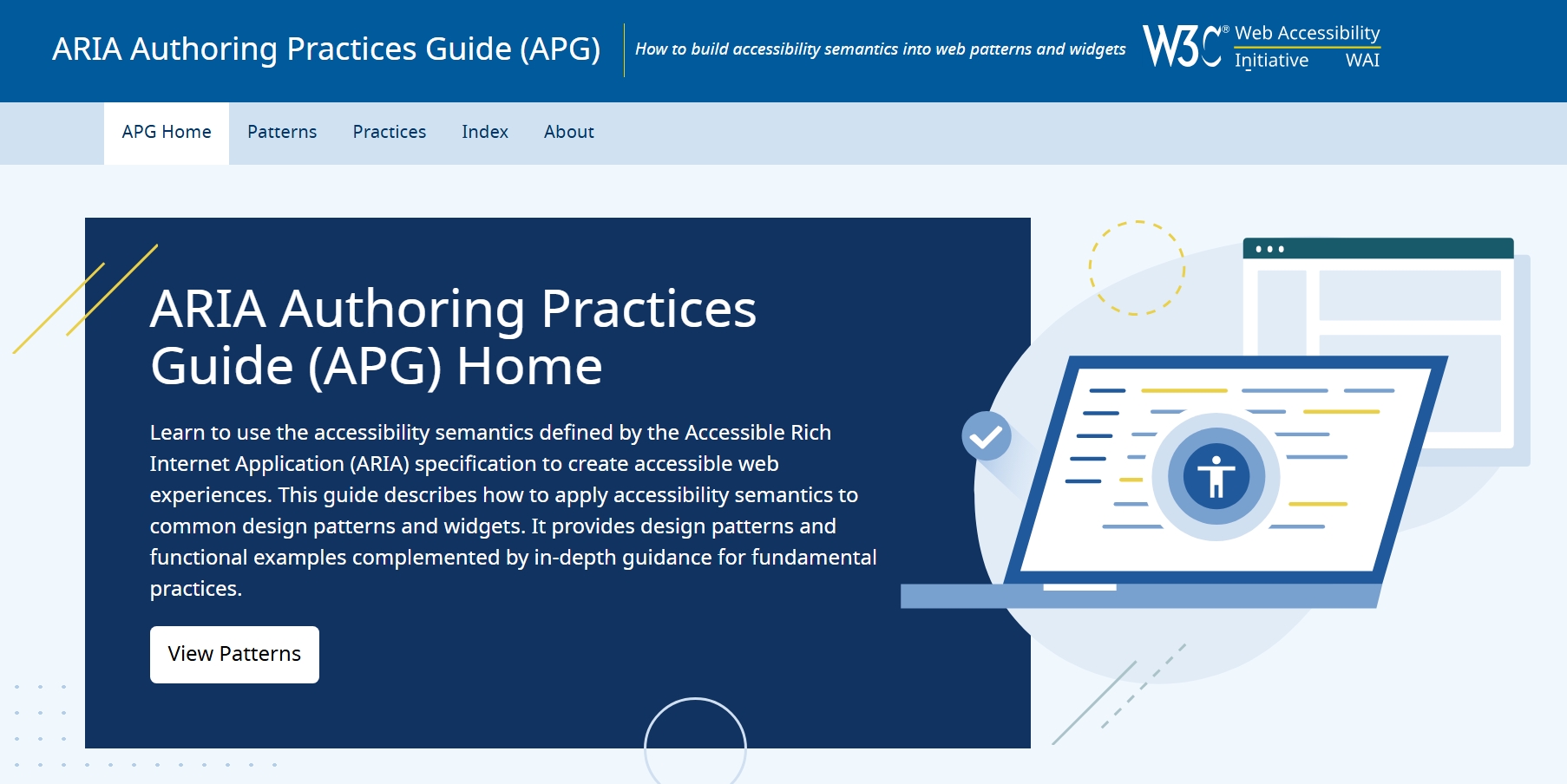 ARIA Authoring Practices Guide (APG)

How to build accessibility semantics into web patterns and widgets

W3C® Web Accessibility Initiative WAI

APG Home
Patterns
Practices
Index
About

ARIA Authoring Practices Guide (APG) Home

Learn to use the accessibility semantics defined by the Accessible Rich Internet Application (ARIA) specification to create accessible web experiences. This guide describes how to apply accessibility semantics to common design patterns and widgets. It provides design patterns and functional examples complemented by in-depth guidance for fundamental practices.

View Patterns